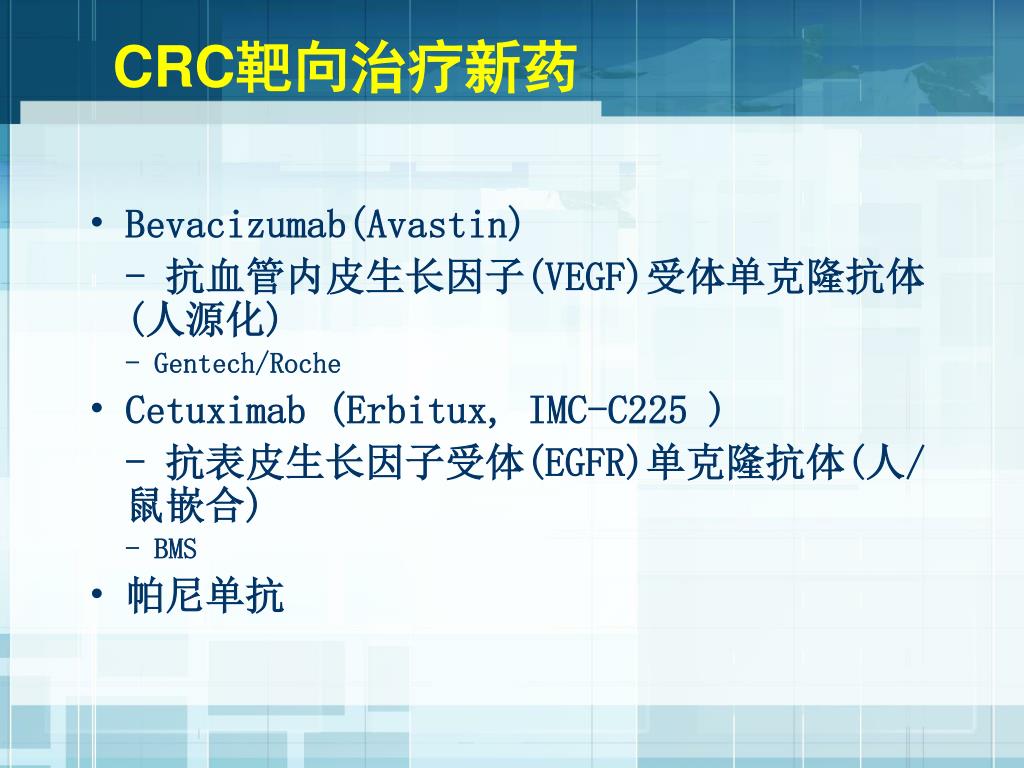 CRC靶向治疗新药

• Bevacizumab(Avastin)

- 抗血管内皮生长因子(VEGF)受体单克隆抗体(人源化)

- Gentech/Roche

• Cetuximab (Erbitux, IMC-C225 )

- 抗表皮生长因子受体(EGFR)单克隆抗体(人/鼠嵌合)

- BMS

• 帕尼单抗